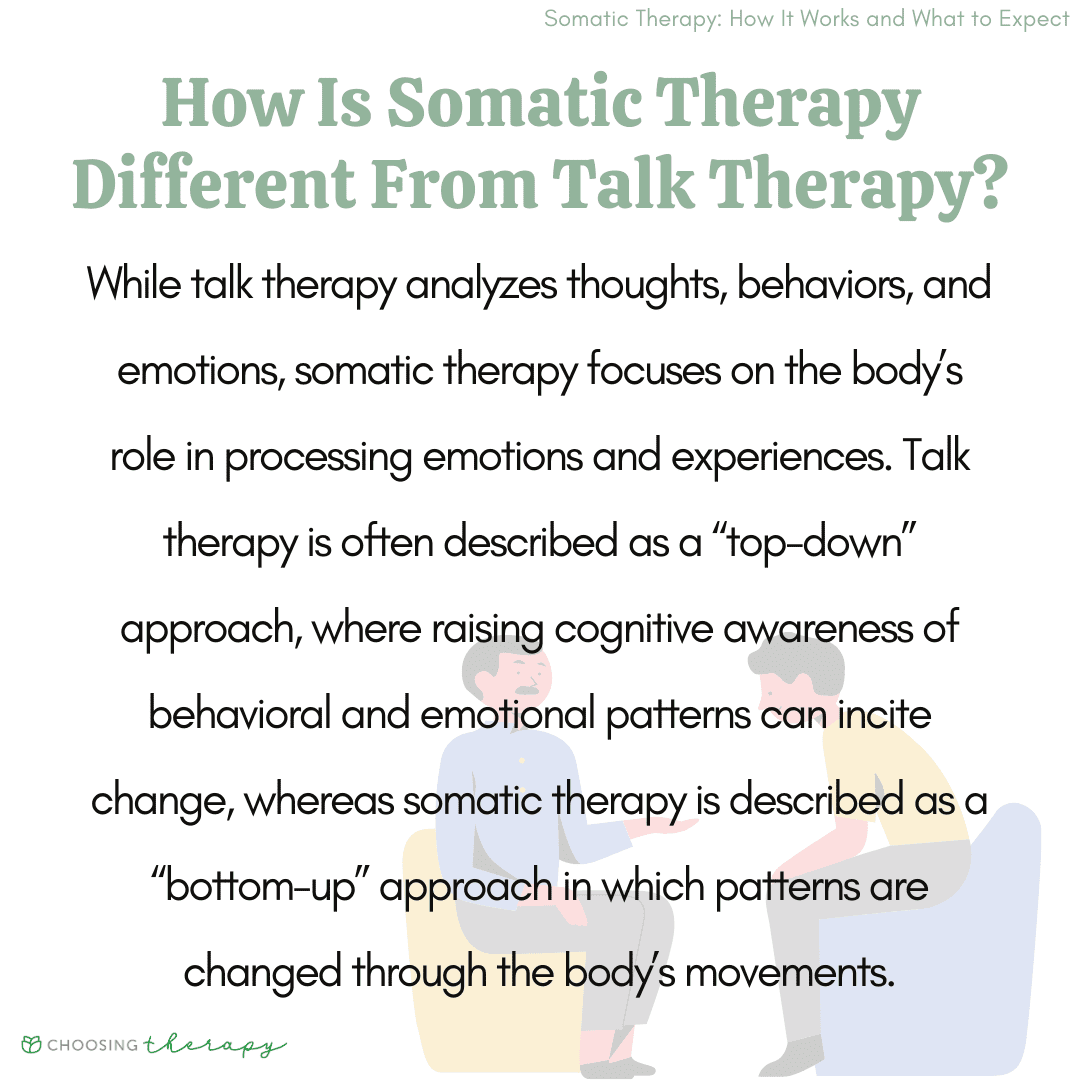 Somatic Therapy: How It Works and What to Expect

How Is Somatic Therapy Different From Talk Therapy?

While talk therapy analyzes thoughts, behaviors, and emotions, somatic therapy focuses on the body's role in processing emotions and experiences. Talk therapy is often described as a "top-down" approach, where raising cognitive awareness of behavioral and emotional patterns can incite change, whereas somatic therapy is described as a "bottom-up" approach in which patterns are changed through the body's movements.

CHOOSING therapy